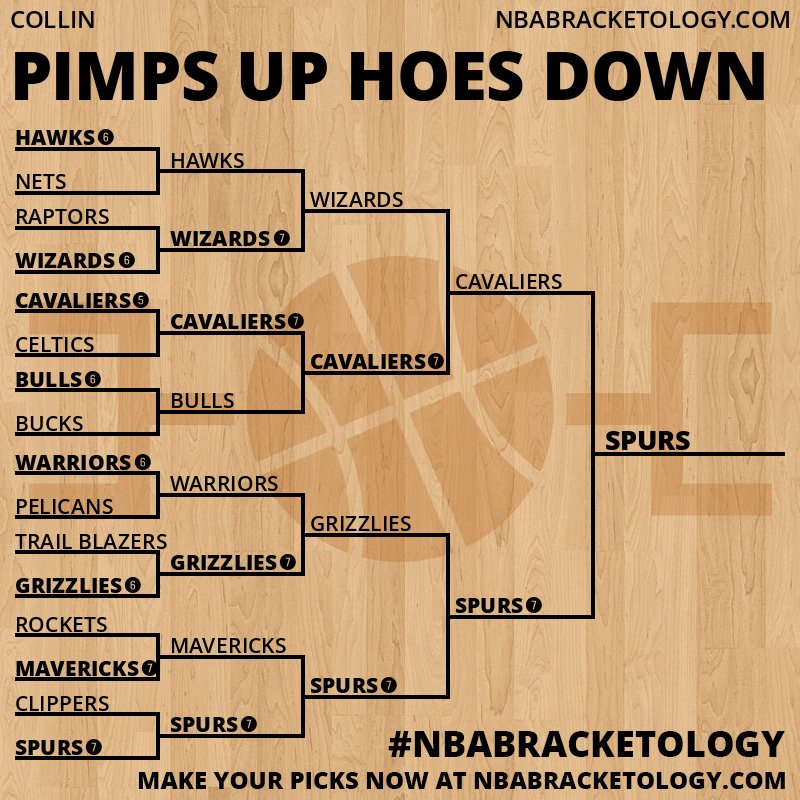 COLLIN
NBABRACKETOLOGY.COM

PIMPS UP HOES DOWN

HAWKS 6
NETS
RAPTORS
WIZARDS 6
CAVALIERS 5
CELTICS
BULLS 6
BUCKS
WARRIORS 6
PELICANS
TRAIL BLAZERS
GRIZZLIES 6
ROCKETS
MAVERICKS 7
CLIPPERS
SPURS 7

HAWKS
WIZARDS 7
CAVALIERS 7
BULLS
WARRIORS
GRIZZLIES 7
MAVERICKS
SPURS 7

WIZARDS
CAVALIERS 7
GRIZZLIES
SPURS 7

CAVALIERS
SPURS 7

SPURS

#NBABRACKETOLOGY
MAKE YOUR PICKS NOW AT NBABRACKETOLOGY.COM